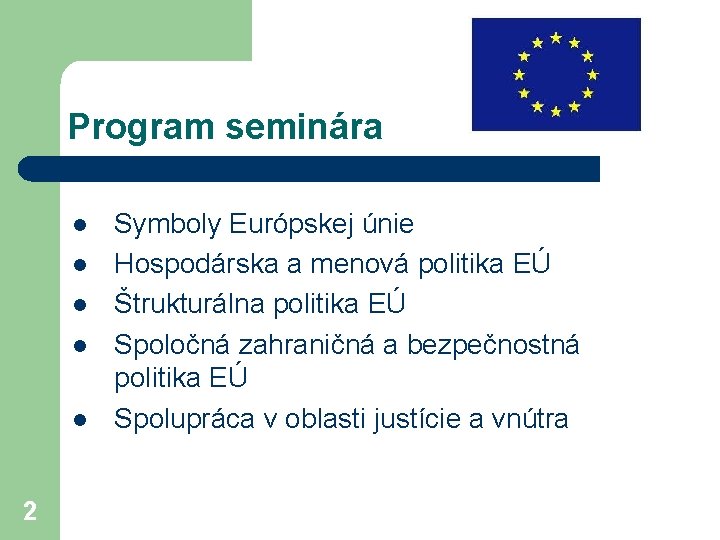 Program seminára

- Symboly Európskej únie
- Hospodárska a menová politika EÚ
- Štrukturálna politika EÚ
- Spoločná zahraničná a bezpečnostná politika EÚ
- Spolupráca v oblasti justície a vnútra

2